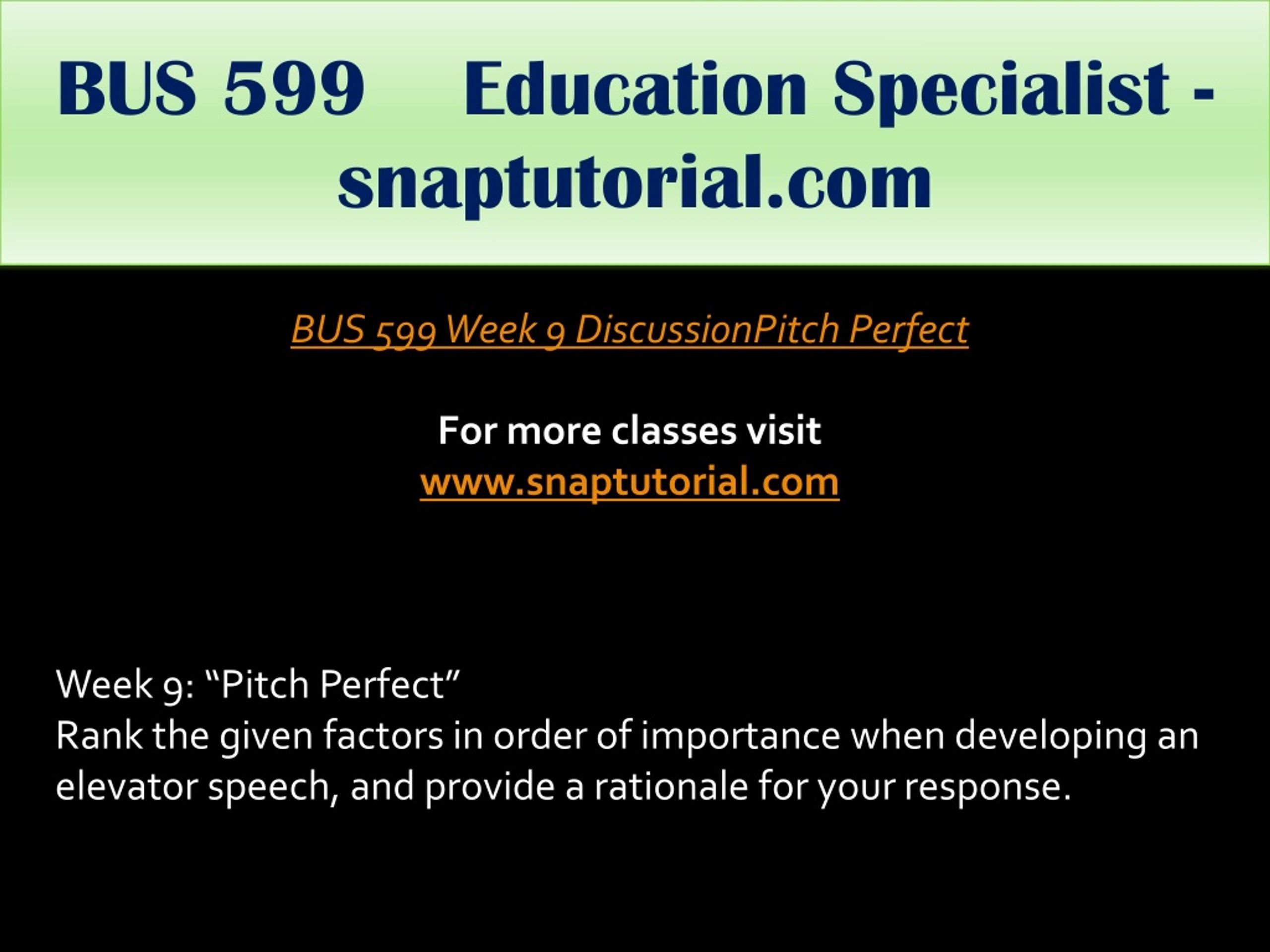 BUS 599 Education Specialist - snaptutorial.com

BUS 599 Week 9 DiscussionPitch Perfect

For more classes visit
www.snaptutorial.com

Week 9: “Pitch Perfect”
Rank the given factors in order of importance when developing an elevator speech, and provide a rationale for your response.